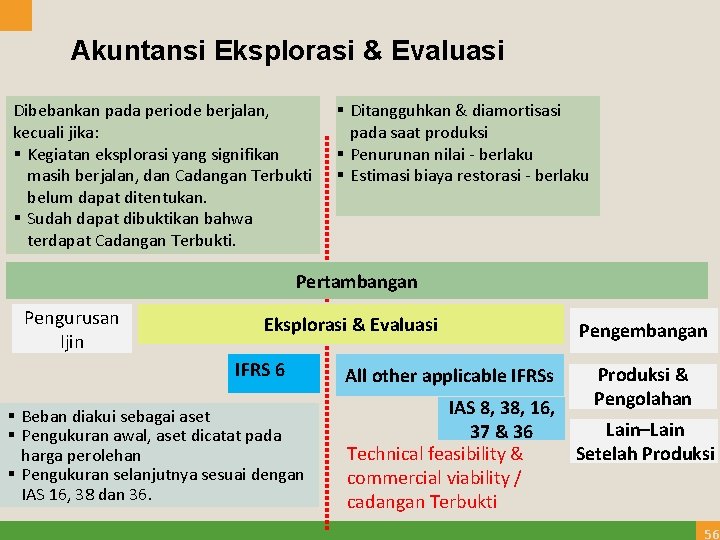 Akuntansi Eksplorasi & Evaluasi

Dibebankan pada periode berjalan, kecuali jika:
▪ Kegiatan eksplorasi yang signifikan masih berjalan, dan Cadangan Terbukti belum dapat ditentukan.
▪ Sudah dapat dibuktikan bahwa terdapat Cadangan Terbukti.

▪ Ditangguhkan & diamortisasi pada saat produksi
▪ Penurunan nilai - berlaku
▪ Estimasi biaya restorasi - berlaku

Pertambangan

Pengurusan Ijin

Eksplorasi & Evaluasi

Pengembangan

IFRS 6

All other applicable IFRSs

Produksi & Pengolahan

IAS 8, 38, 16, 37 & 36

Lain–Lain Setelah Produksi

▪ Beban diakui sebagai aset
▪ Pengukuran awal, aset dicatat pada harga perolehan
▪ Pengukuran selanjutnya sesuai dengan IAS 16, 38 dan 36.

Technical feasibility & commercial viability / cadangan Terbukti

56